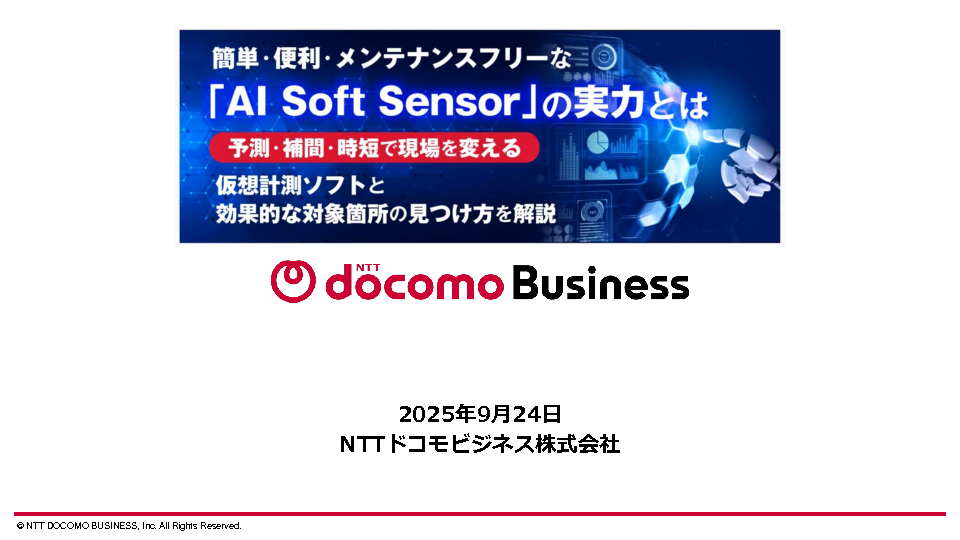 簡単・便利・メンテナンスフリーな

「AI Soft Sensor」の実力とは

予測・補間・時短で現場を変える

仮想計測ソフトと
効果的な対象箇所の見つけ方を解説

NTT docomo Business

2025年9月24日
NTTドコモビジネス株式会社

© NTT DOCOMO BUSINESS, Inc. All Rights Reserved.